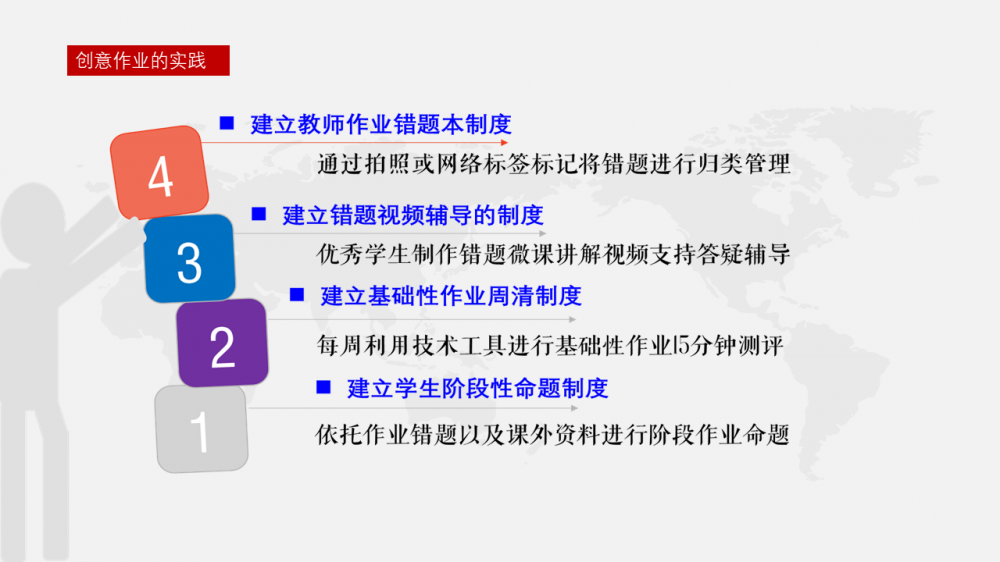 创意作业的实践

4

■ 建立教师作业错题本制度

通过拍照或网络标签标记将错题进行归类管理

3

■ 建立错题视频辅导的制度

优秀学生制作错题微课讲解视频支持答疑辅导

2

■ 建立基础性作业周清制度

每周利用技术工具进行基础性作业15分钟测评

1

■ 建立学生阶段性命题制度

依托作业错题以及课外资料进行阶段作业命题